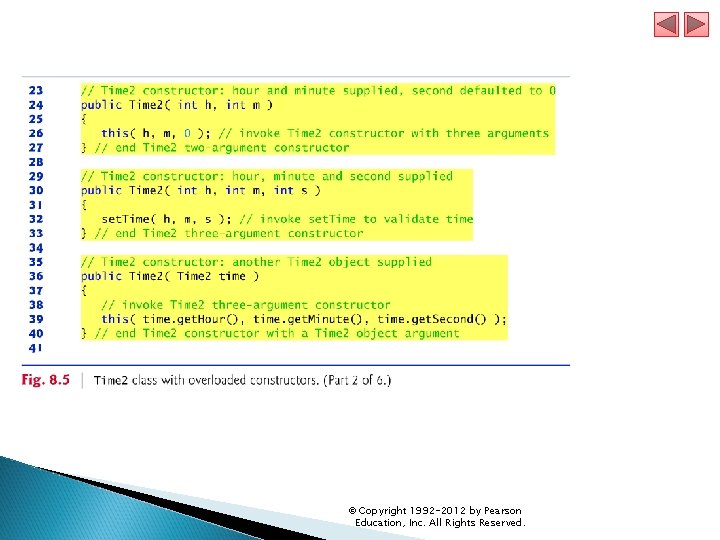 23 // Time2 constructor: hour and minute supplied, second defaulted to 0
24 public Time2( int h, int m )
25 {
26 this( h, m, 0 ); // invoke Time2 constructor with three arguments
27 } // end Time2 two-argument constructor
28
29 // Time2 constructor: hour, minute and second supplied
30 public Time2( int h, int m, int s )
31 {
32 setTime( h, m, s ); // invoke setTime to validate time
33 } // end Time2 three-argument constructor
34
35 // Time2 constructor: another Time2 object supplied
36 public Time2( Time2 time )
37 {
38 // invoke Time2 three-argument constructor
39 this( time.getHour(), time.getMinute(), time.getSecond() );
40 } // end Time2 constructor with a Time2 object argument
41

Fig. 8.5 | Time2 class with overloaded constructors. (Part 2 of 6.)

© Copyright 1992-2012 by Pearson Education, Inc. All Rights Reserved.